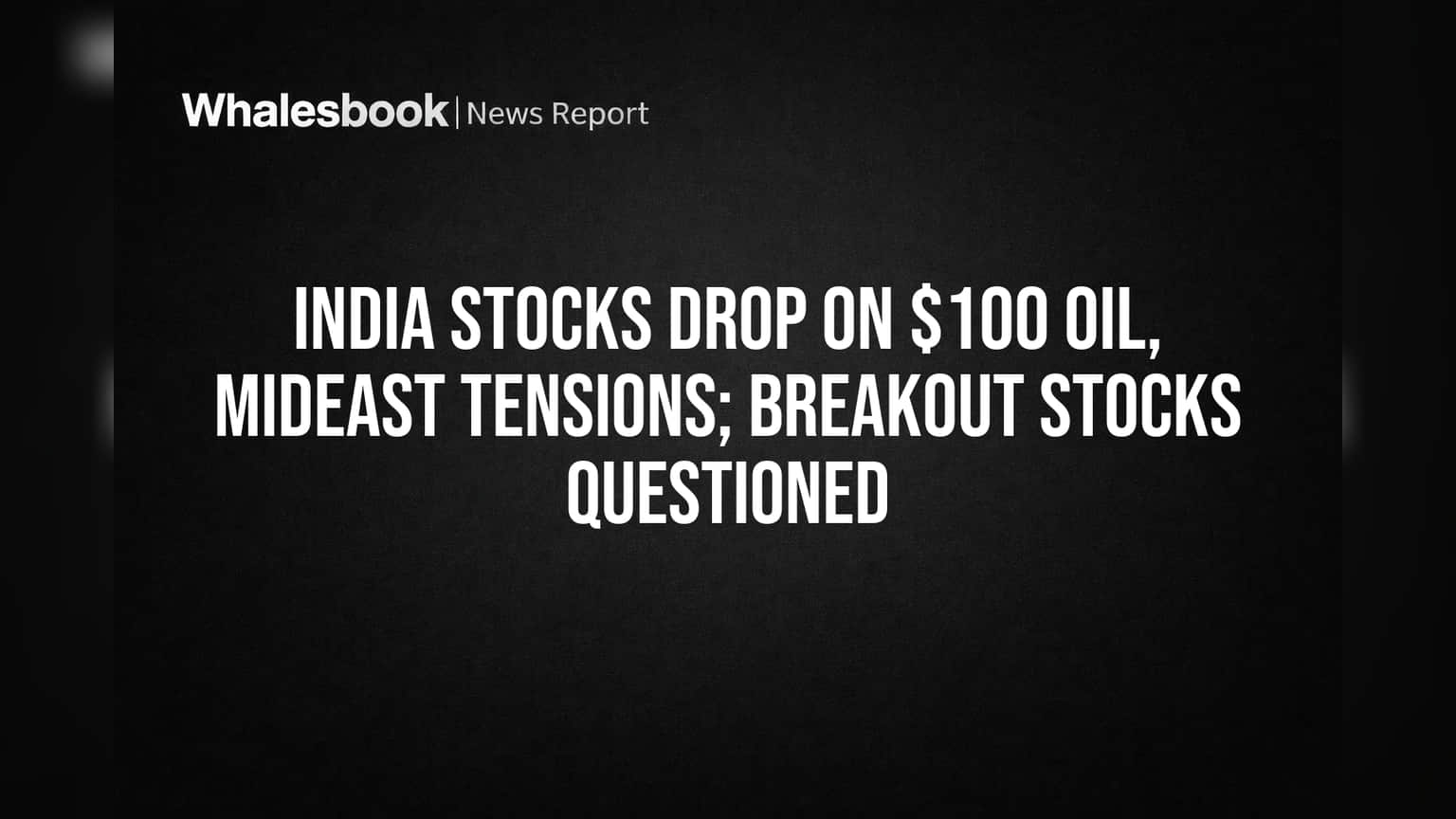 Whalesbook | News Report

INDIA STOCKS DROP ON \$100 OIL, MIDEAST TENSIONS; BREAKOUT STOCKS QUESTIONED